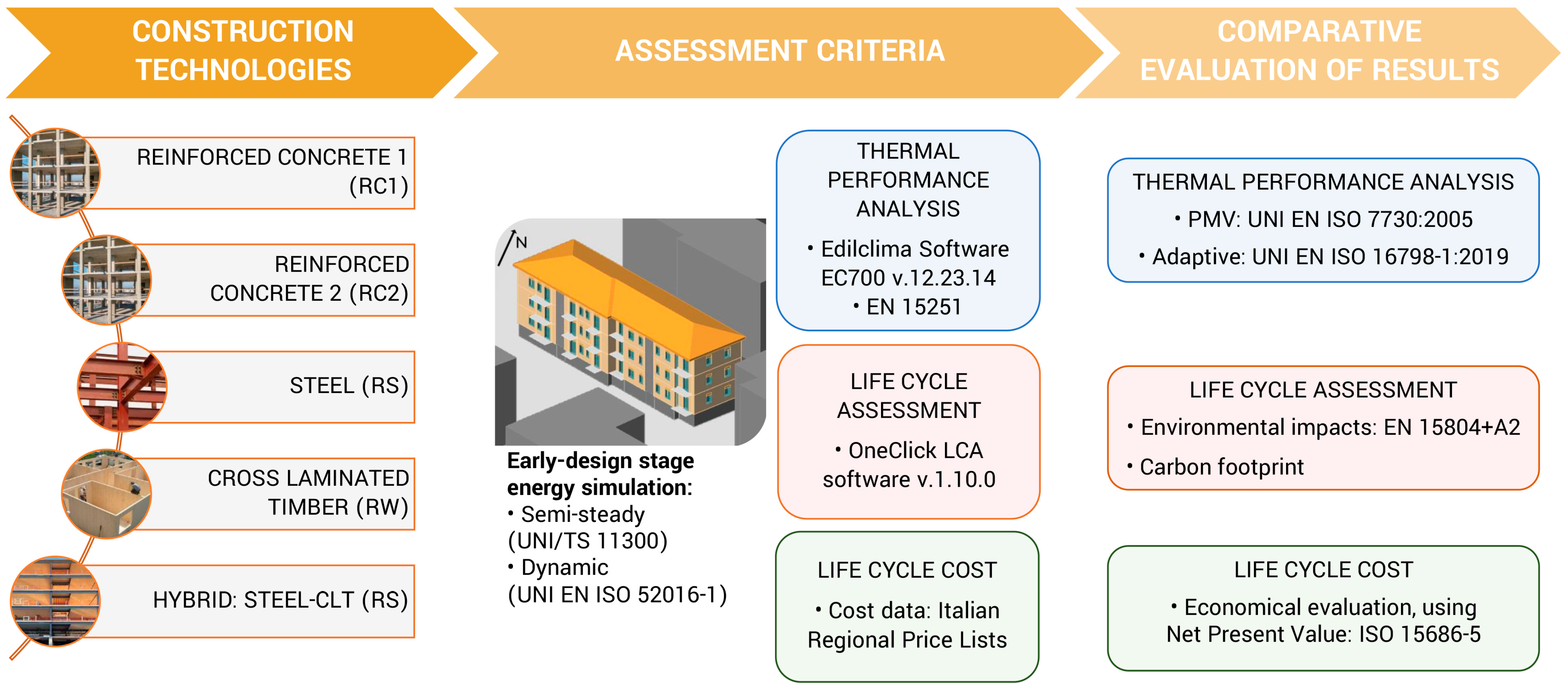 CONSTRUCTION TECHNOLOGIES

ASSESSMENT CRITERIA

COMPARATIVE EVALUATION OF RESULTS

REINFORCED CONCRETE 1 (RC1)

REINFORCED CONCRETE 2 (RC2)

STEEL (RS)

CROSS LAMINATED TIMBER (RW)

HYBRID: STEEL-CLT (RS)

N

Early-design stage energy simulation:
• Semi-steady (UNI/TS 11300)
• Dynamic (UNI EN ISO 52016-1)

THERMAL PERFORMANCE ANALYSIS
• Edilclima Software EC700 v.12.23.14
• EN 15251

LIFE CYCLE ASSESSMENT
• OneClick LCA software v.1.10.0

LIFE CYCLE COST
• Cost data: Italian Regional Price Lists

THERMAL PERFORMANCE ANALYSIS
• PMV: UNI EN ISO 7730:2005
• Adaptive: UNI EN ISO 16798-1:2019

LIFE CYCLE ASSESSMENT
• Environmental impacts: EN 15804+A2
• Carbon footprint

LIFE CYCLE COST
• Economical evaluation, using Net Present Value: ISO 15686-5